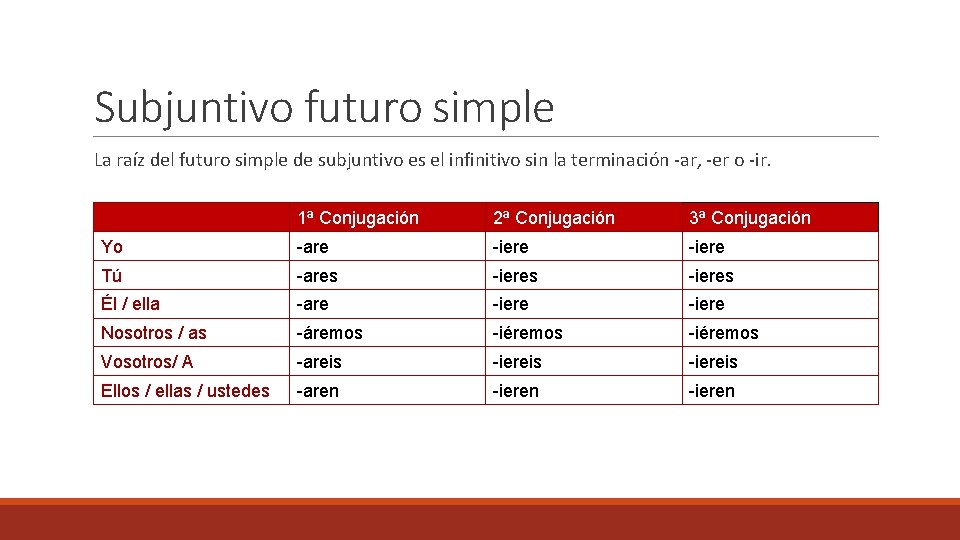 Subjuntivo futuro simple

La raíz del futuro simple de subjuntivo es el infinitivo sin la terminación -ar, -er o -ir.

| | 1ª Conjugación | 2ª Conjugación | 3ª Conjugación |
|---|---|---|---|
| Yo | -are | -iere | -iere |
| Tú | -ares | -ieres | -ieres |
| Él / ella | -are | -iere | -iere |
| Nosotros / as | -áremos | -iéremos | -iéremos |
| Vosotros/ A | -areis | -iereis | -iereis |
| Ellos / ellas / ustedes | -aren | -ieren | -ieren |